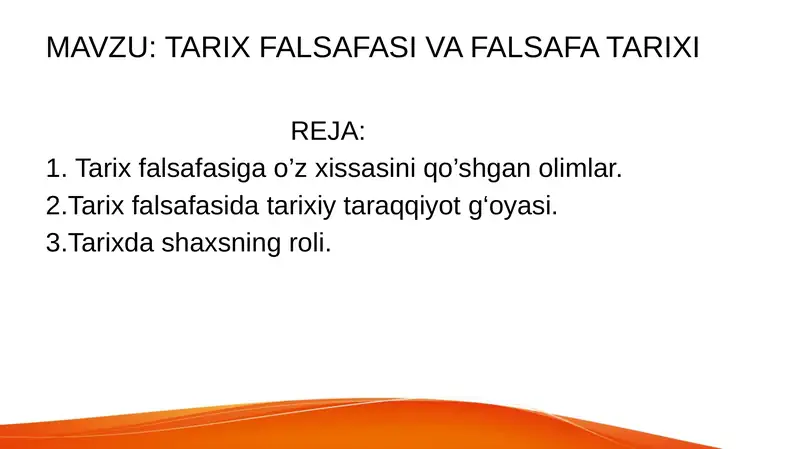 MAVZU: TARIX FALSAFASI VA FALSAFA TARIXI

REJA:

1. Tarix falsafasiga o’z xissasini qo’shgan olimlar.

2.Tarix falsafasida tarixiy taraqqiyot g‘oyasi.

3.Tarixda shaxsning roli.